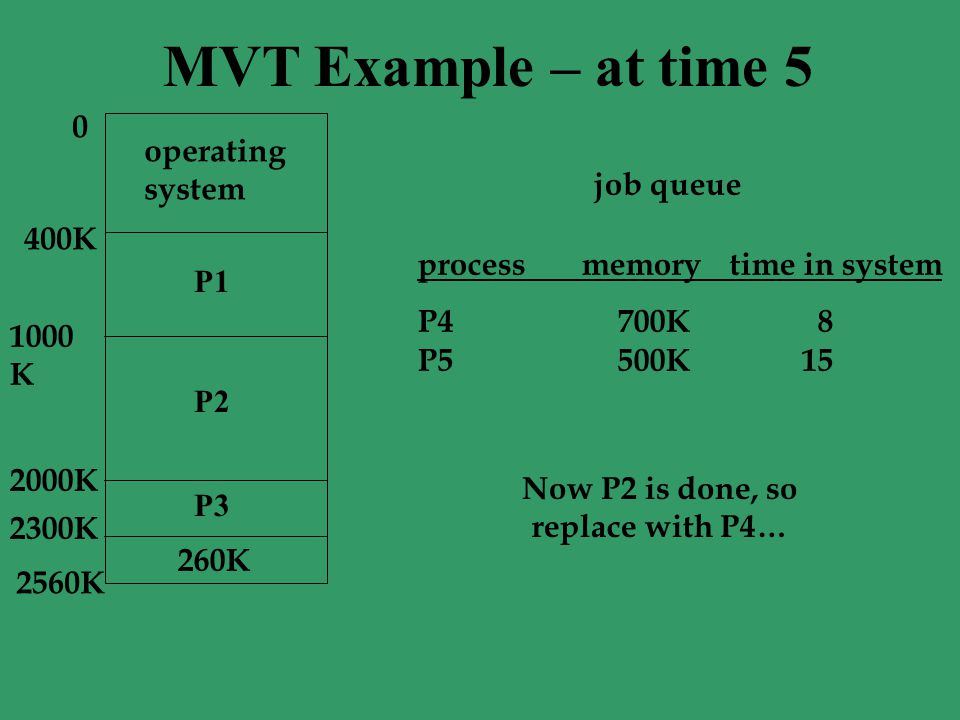 MVT Example – at time 5

0

operating system

400K

P1

1000 K

P2

2000K

P3

2300K

260K

2560K

job queue

| process | memory | time in system |
|---|---|---|
| P4 | 700K | 8 |
| P5 | 500K | 15 |

Now P2 is done, so replace with P4…